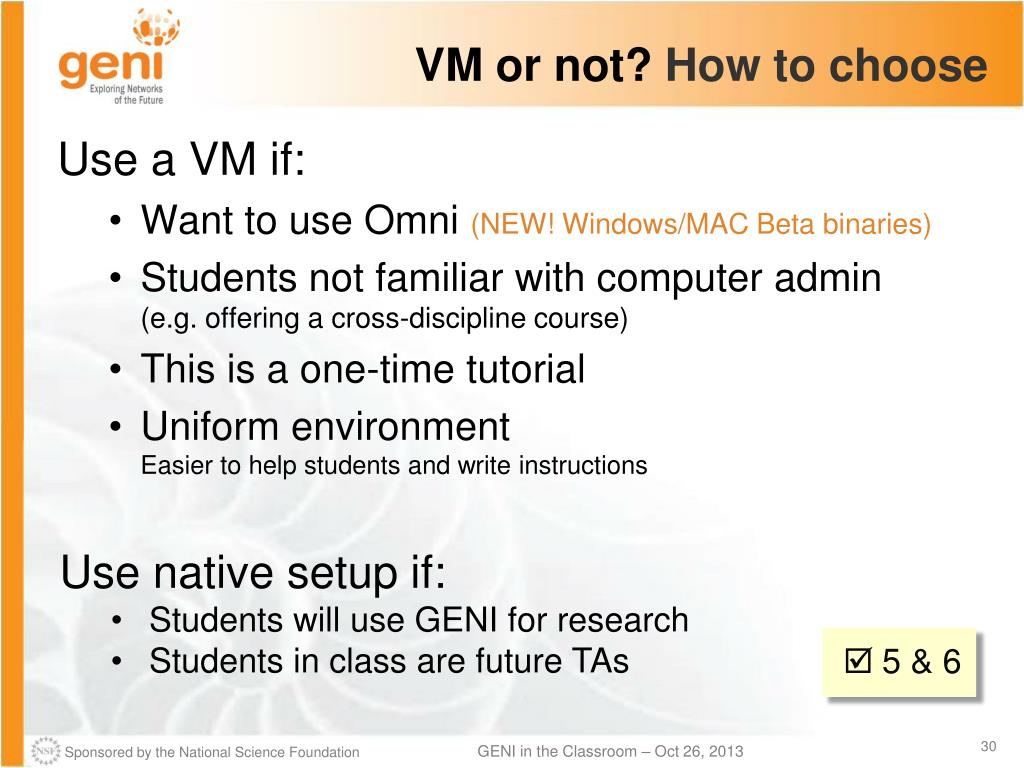 geni
Exploring Networks of the Future

VM or not? How to choose

Use a VM if:
• Want to use Omni (NEW! Windows/MAC Beta binaries)
• Students not familiar with computer admin (e.g. offering a cross-discipline course)
• This is a one-time tutorial
• Uniform environment
Easier to help students and write instructions

Use native setup if:
• Students will use GENI for research
• Students in class are future TAs

☑ 5 & 6

NSF Sponsored by the National Science Foundation
GENI in the Classroom – Oct 26, 2013
30